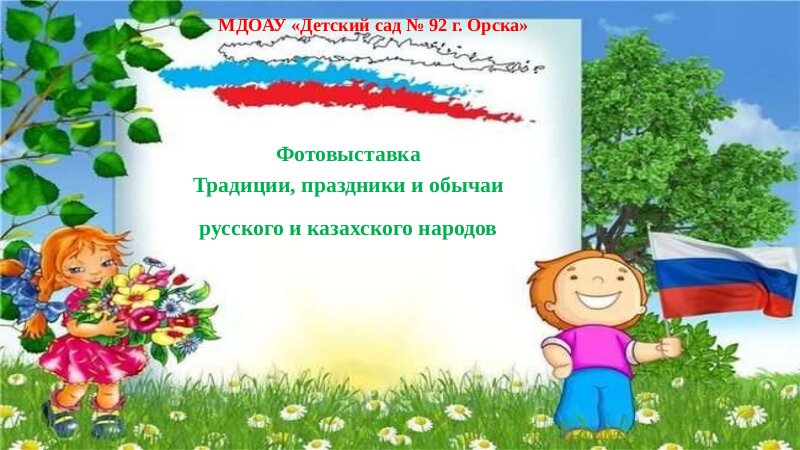 МДОАУ «Детский сад № 92 г. Орска»

Фотовыставка
Традиции, праздники и обычаи
русского и казахского народов